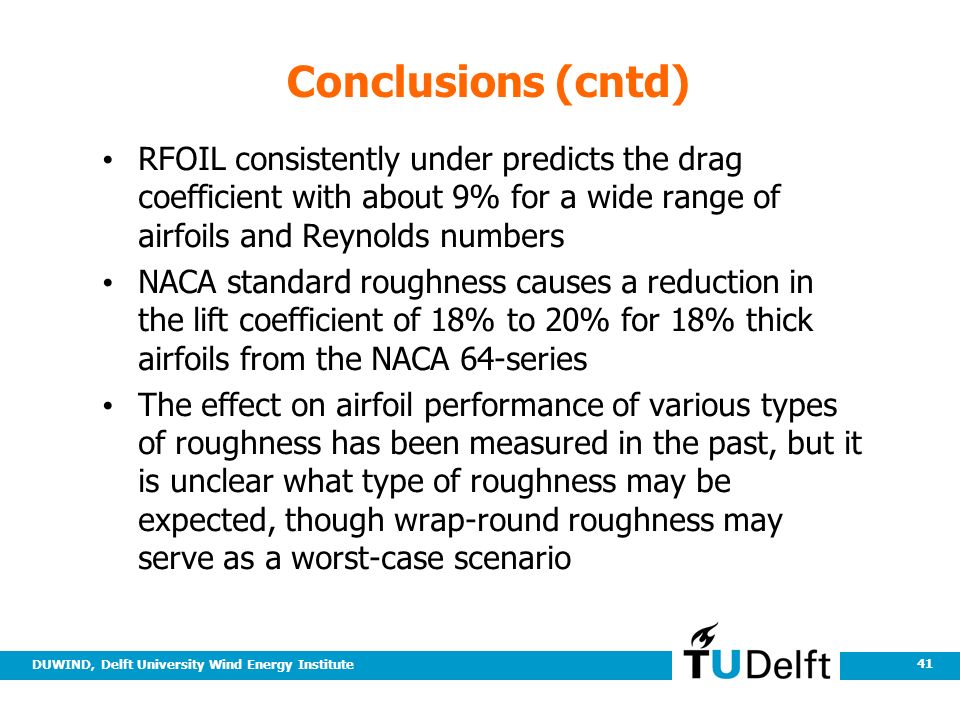 Conclusions (cntd)

• RFOIL consistently under predicts the drag coefficient with about 9% for a wide range of airfoils and Reynolds numbers

• NACA standard roughness causes a reduction in the lift coefficient of 18% to 20% for 18% thick airfoils from the NACA 64-series

• The effect on airfoil performance of various types of roughness has been measured in the past, but it is unclear what type of roughness may be expected, though wrap-round roughness may serve as a worst-case scenario

DUWIND, Delft University Wind Energy Institute

TUDelft

41